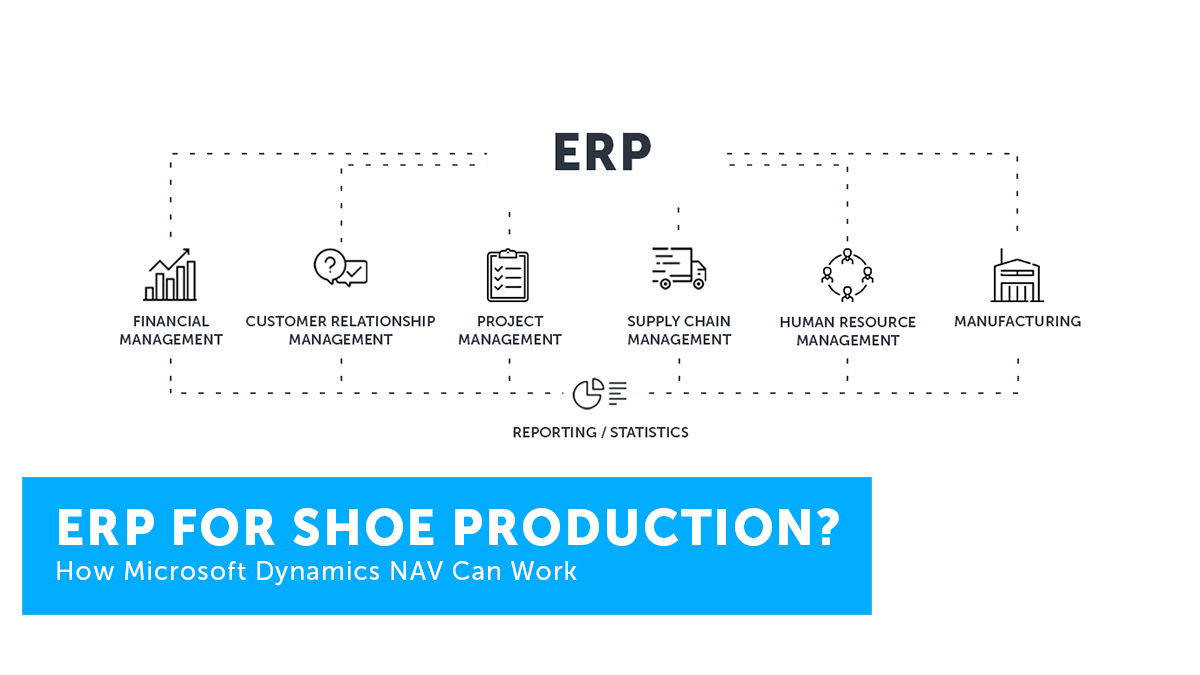 ERP

FINANCIAL MANAGEMENT

CUSTOMER RELATIONSHIP MANAGEMENT

PROJECT MANAGEMENT

SUPPLY CHAIN MANAGEMENT

HUMAN RESOURCE MANAGEMENT

MANUFACTURING

REPORTING / STATISTICS

ERP FOR SHOE PRODUCTION?
How Microsoft Dynamics NAV Can Work